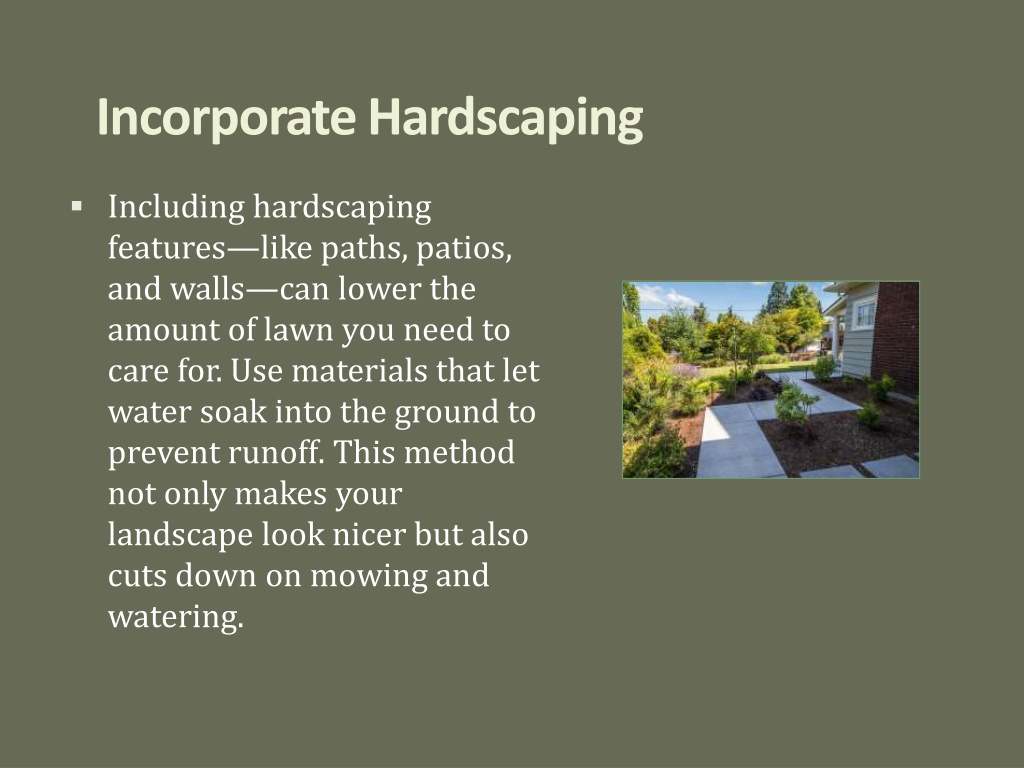 Incorporate Hardscaping

▪ Including hardscaping features—like paths, patios, and walls—can lower the amount of lawn you need to care for. Use materials that let water soak into the ground to prevent runoff. This method not only makes your landscape look nicer but also cuts down on mowing and watering.